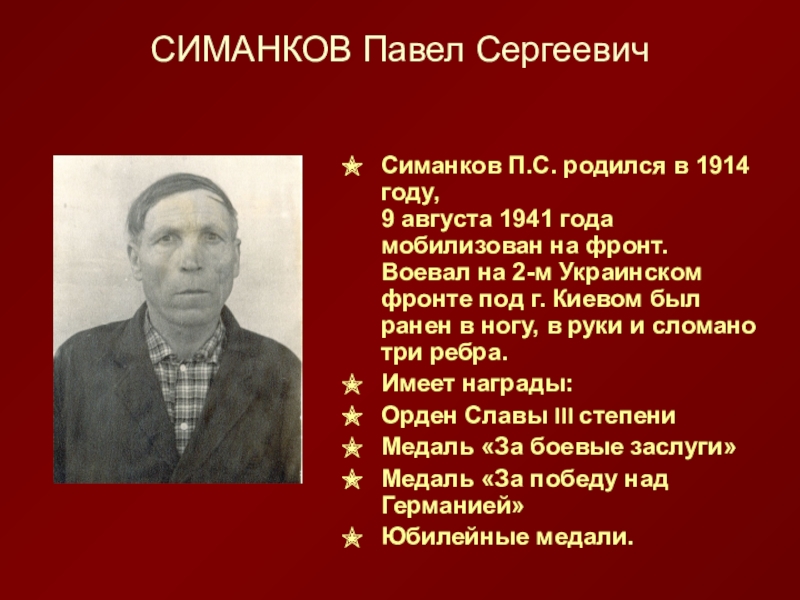 СИМАНКОВ Павел Сергеевич

Симанков П.С. родился в 1914 году,
9 августа 1941 года мобилизован на фронт. Воевал на 2-м Украинском фронте под г. Киевом был ранен в ногу, в руки и сломано три ребра.

Имеет награды:

Орден Славы III степени

Медаль «За боевые заслуги»

Медаль «За победу над Германией»

Юбилейные медали.